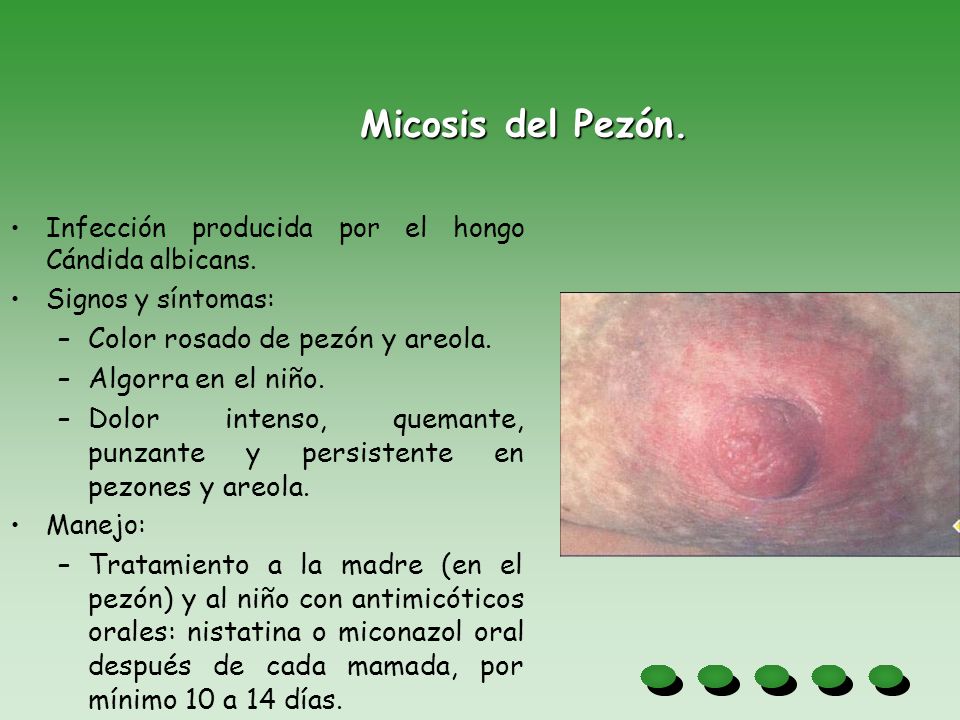 Micosis del Pezón.

• Infección producida por el hongo Cándida albicans.
• Signos y síntomas:
– Color rosado de pezón y areola.
– Algorra en el niño.
– Dolor intenso, quemante, punzante y persistente en pezones y areola.
• Manejo:
– Tratamiento a la madre (en el pezón) y al niño con antimicóticos orales: nistatina o miconazol oral después de cada mamada, por mínimo 10 a 14 días.